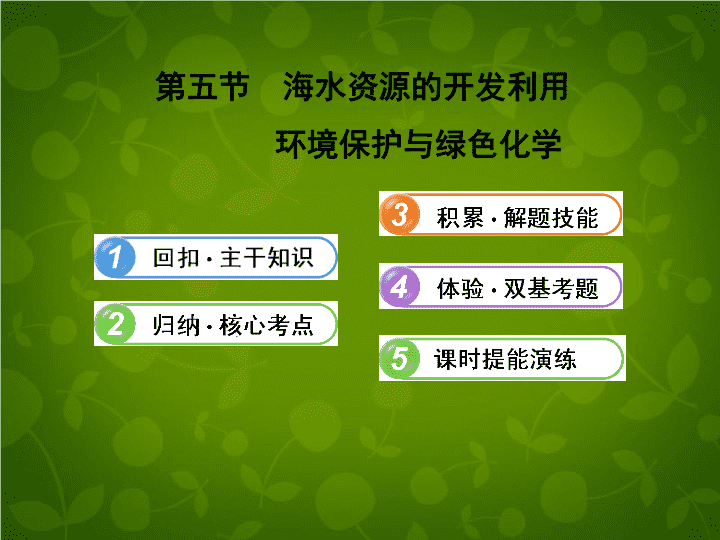 第五节　海水资源的开发利用
环境保护与绿色化学

1 回扣·主干知识

2 归纳·核心考点

3 积累·解题技能

4 体验·双基考题

5 课时提能演练